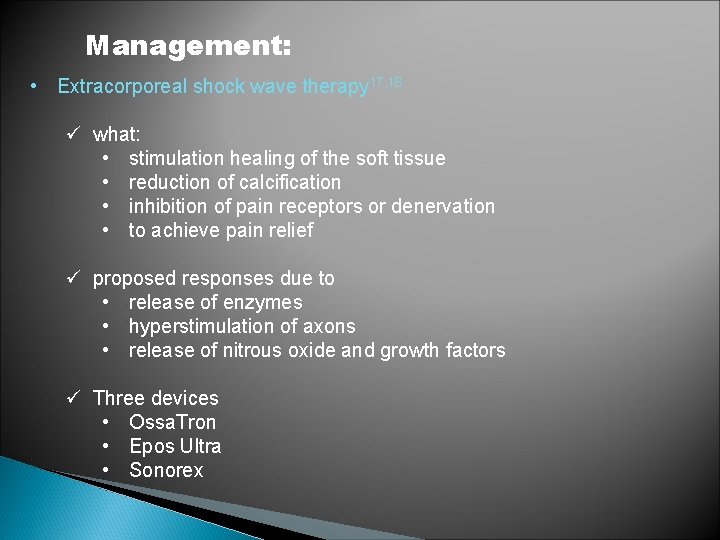 Management:

• Extracorporeal shock wave therapy$^{17,18}$

✓ what:
• stimulation healing of the soft tissue
• reduction of calcification
• inhibition of pain receptors or denervation
• to achieve pain relief

✓ proposed responses due to
• release of enzymes
• hyperstimulation of axons
• release of nitrous oxide and growth factors

✓ Three devices
• OssaTron
• Epos Ultra
• Sonorex